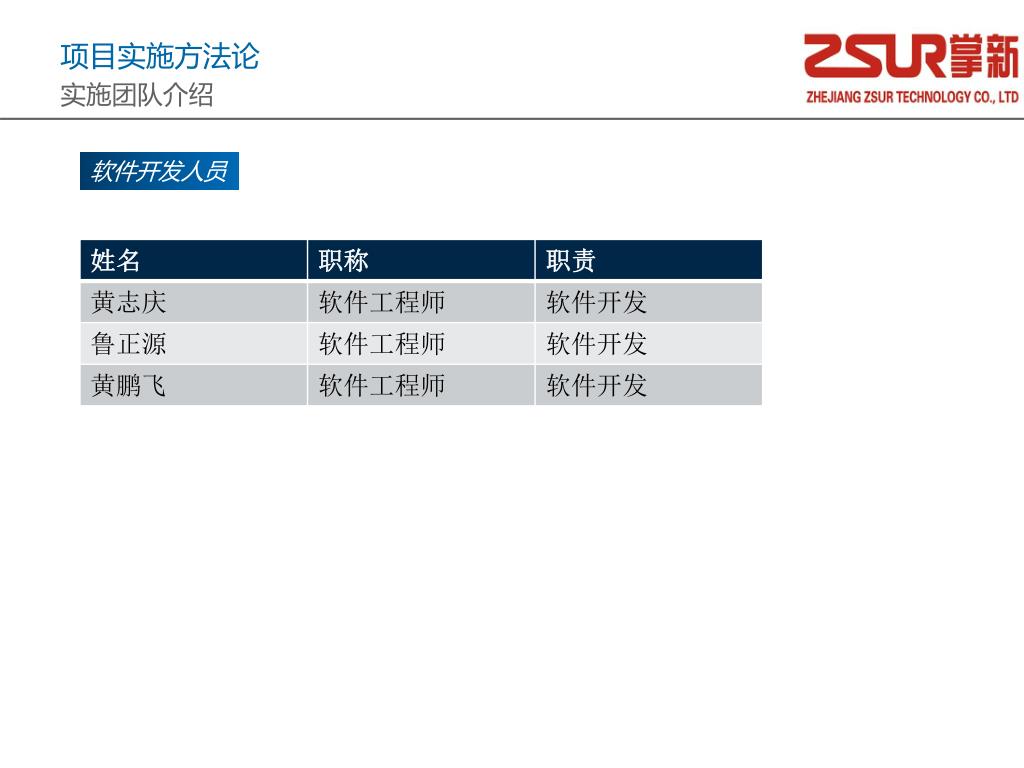 项目实施方法论
实施团队介绍

ZSUR掌新
ZHEJIANG ZSUR TECHNOLOGY CO., LTD

软件开发人员

| 姓名 | 职称 | 职责 |
|---|---|---|
| 黄志庆 | 软件工程师 | 软件开发 |
| 鲁正源 | 软件工程师 | 软件开发 |
| 黄鹏飞 | 软件工程师 | 软件开发 |